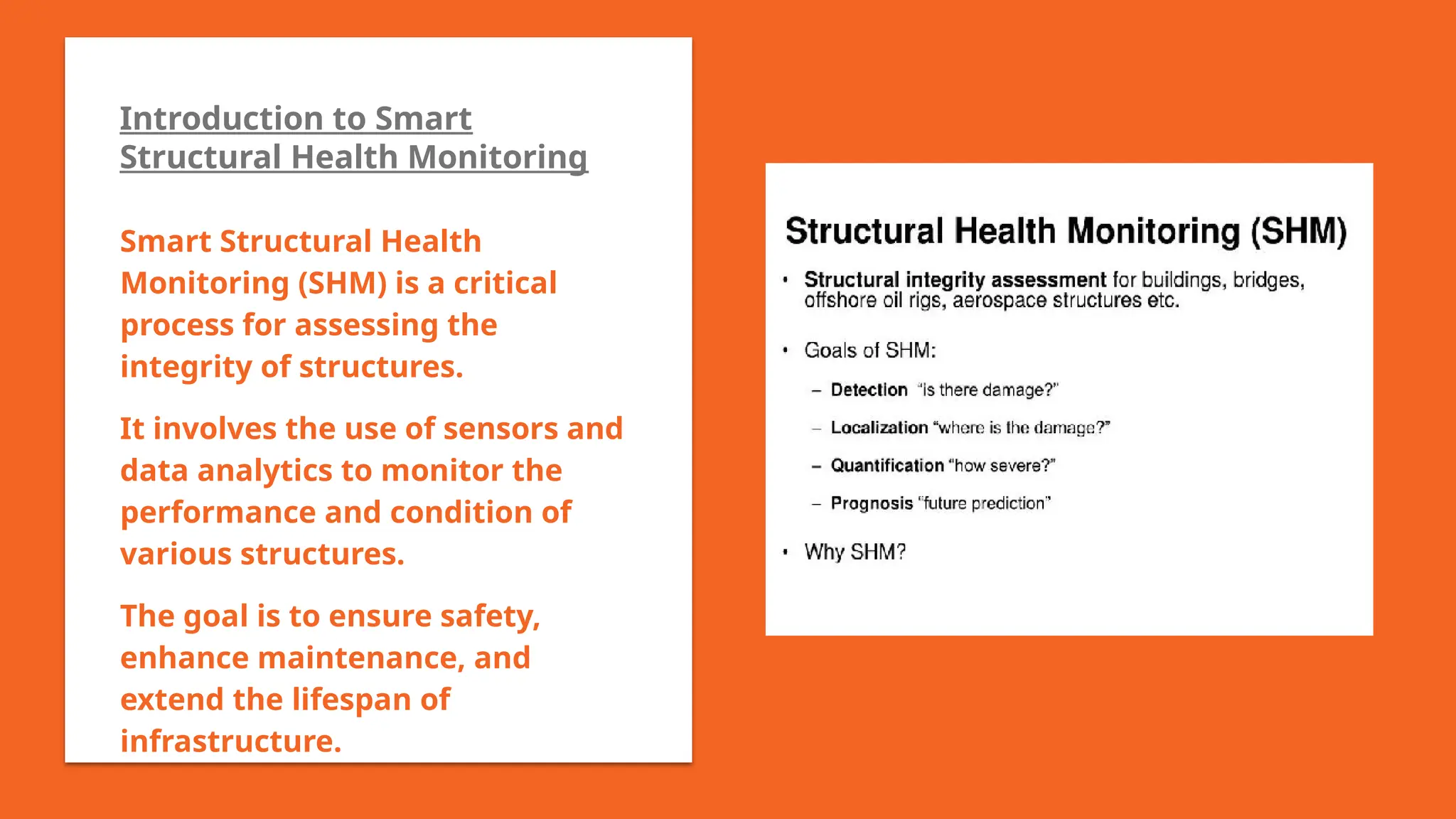 Introduction to Smart Structural Health Monitoring

Smart Structural Health Monitoring (SHM) is a critical process for assessing the integrity of structures.

It involves the use of sensors and data analytics to monitor the performance and condition of various structures.

The goal is to ensure safety, enhance maintenance, and extend the lifespan of infrastructure.

Structural Health Monitoring (SHM)

• Structural integrity assessment for buildings, bridges, offshore oil rigs, aerospace structures etc.

• Goals of SHM:

– Detection "is there damage?"

– Localization "where is the damage?"

– Quantification "how severe?"

– Prognosis "future prediction"

• Why SHM?